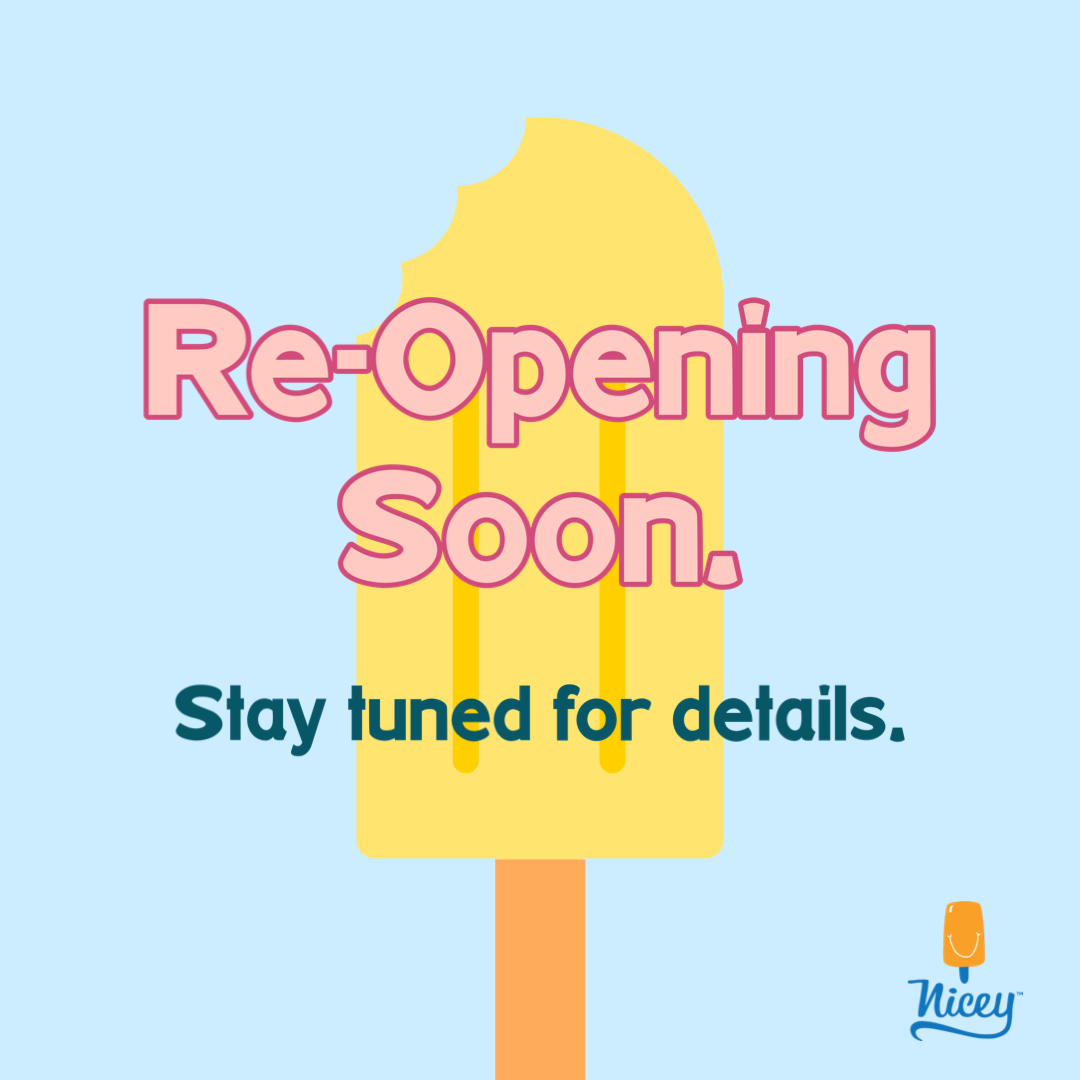 Re-Opening Soon.

Stay tuned for details.

Nicey™